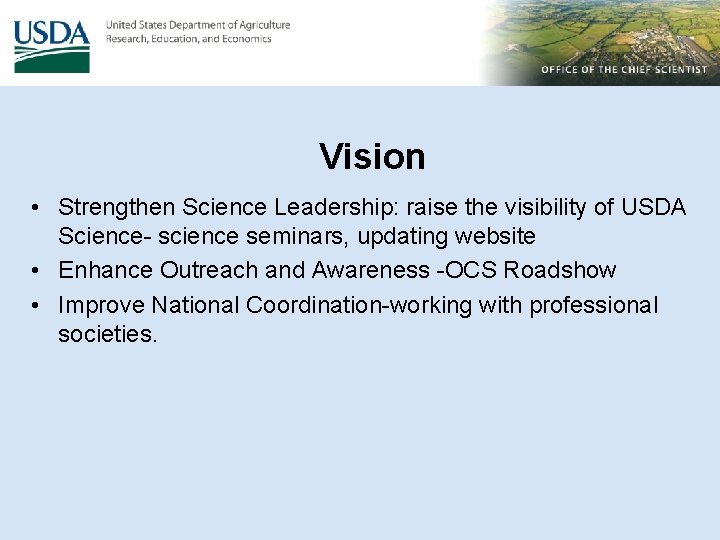 USDA United States Department of Agriculture Research, Education, and Economics

OFFICE OF THE CHIEF SCIENTIST

Vision

• Strengthen Science Leadership: raise the visibility of USDA Science- science seminars, updating website
• Enhance Outreach and Awareness -OCS Roadshow
• Improve National Coordination-working with professional societies.